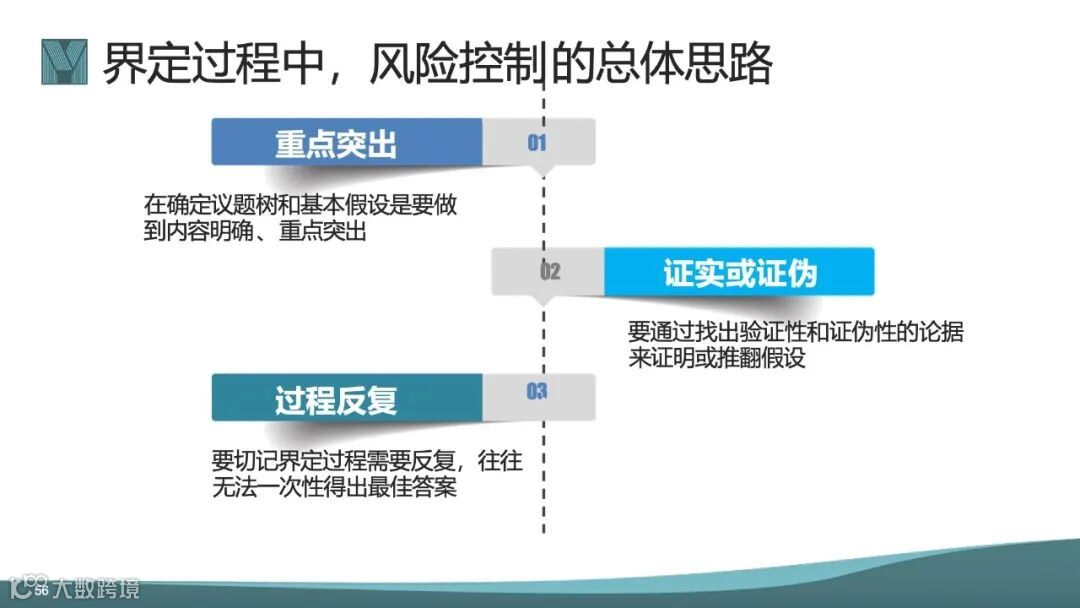 界定过程中，风险控制的总体思路

重点突出

01

在确定议题树和基本假设是要做到内容明确、重点突出

02

证实或证伪

要通过找出验证性和证伪性的论据来证明或推翻假设

过程反复

03

要切记界定过程需要反复，往往无法一次性得出最佳答案

56

大数跨境